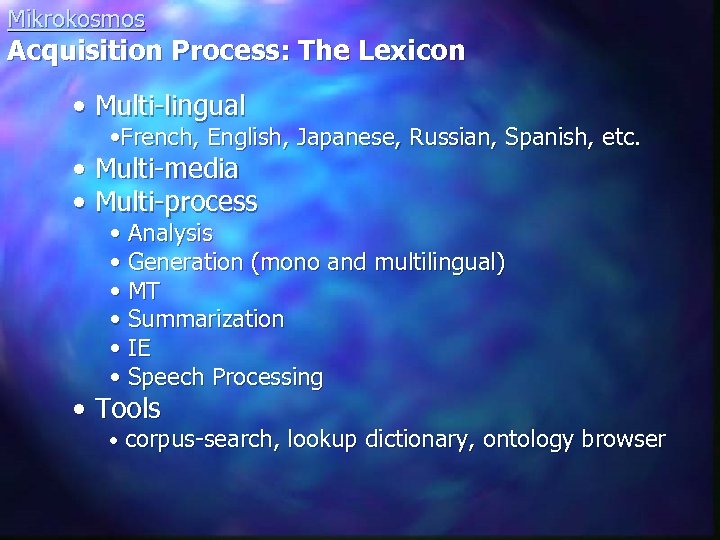 Mikrokosmos
Acquisition Process: The Lexicon

• Multi-lingual
•French, English, Japanese, Russian, Spanish, etc.
• Multi-media
• Multi-process
• Analysis
• Generation (mono and multilingual)
• MT
• Summarization
• IE
• Speech Processing
• Tools
• corpus-search, lookup dictionary, ontology browser